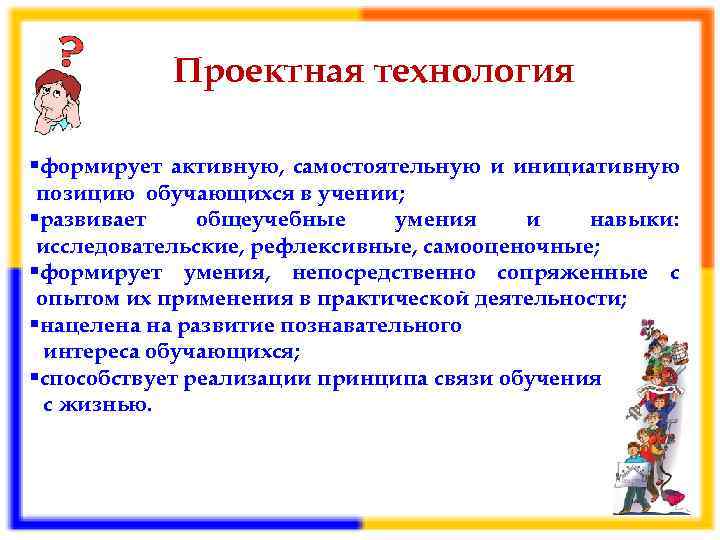 ?

Проектная технология

▪формирует активную, самостоятельную и инициативную позицию обучающихся в учении;
▪развивает общеучебные умения и навыки: исследовательские, рефлексивные, самооценочные;
▪формирует умения, непосредственно сопряженные с опытом их применения в практической деятельности;
▪нацелена на развитие познавательного интереса обучающихся;
▪способствует реализации принципа связи обучения с жизнью.